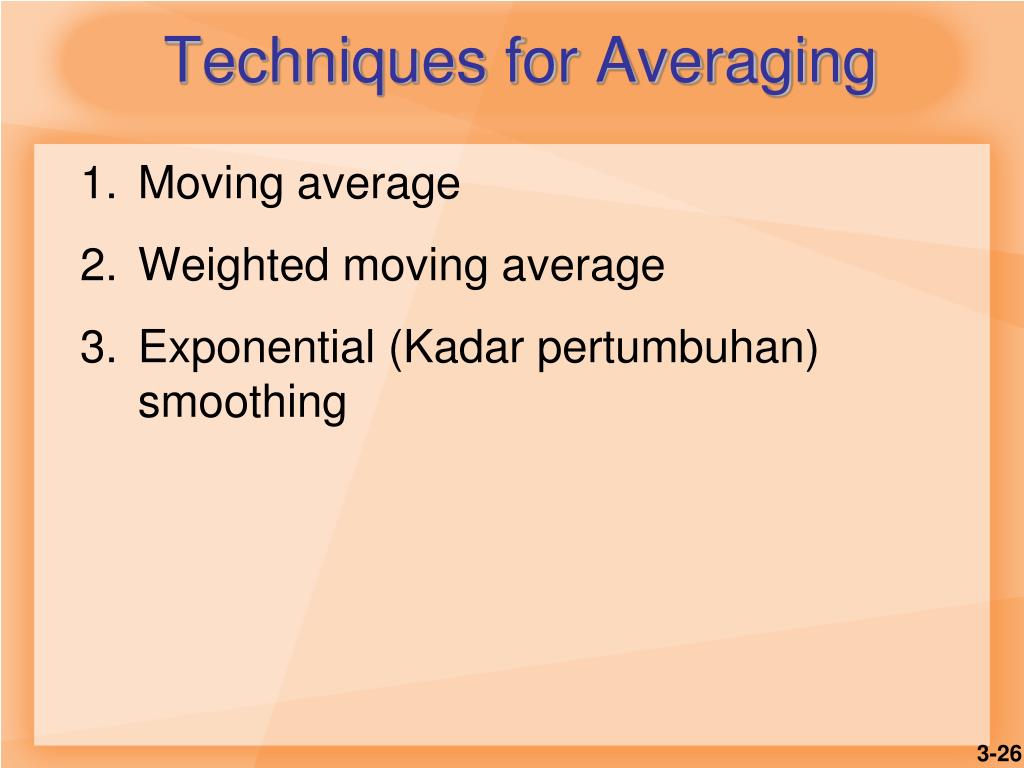 Techniques for Averaging

1. Moving average
2. Weighted moving average
3. Exponential (Kadar pertumbuhan) smoothing

3-26